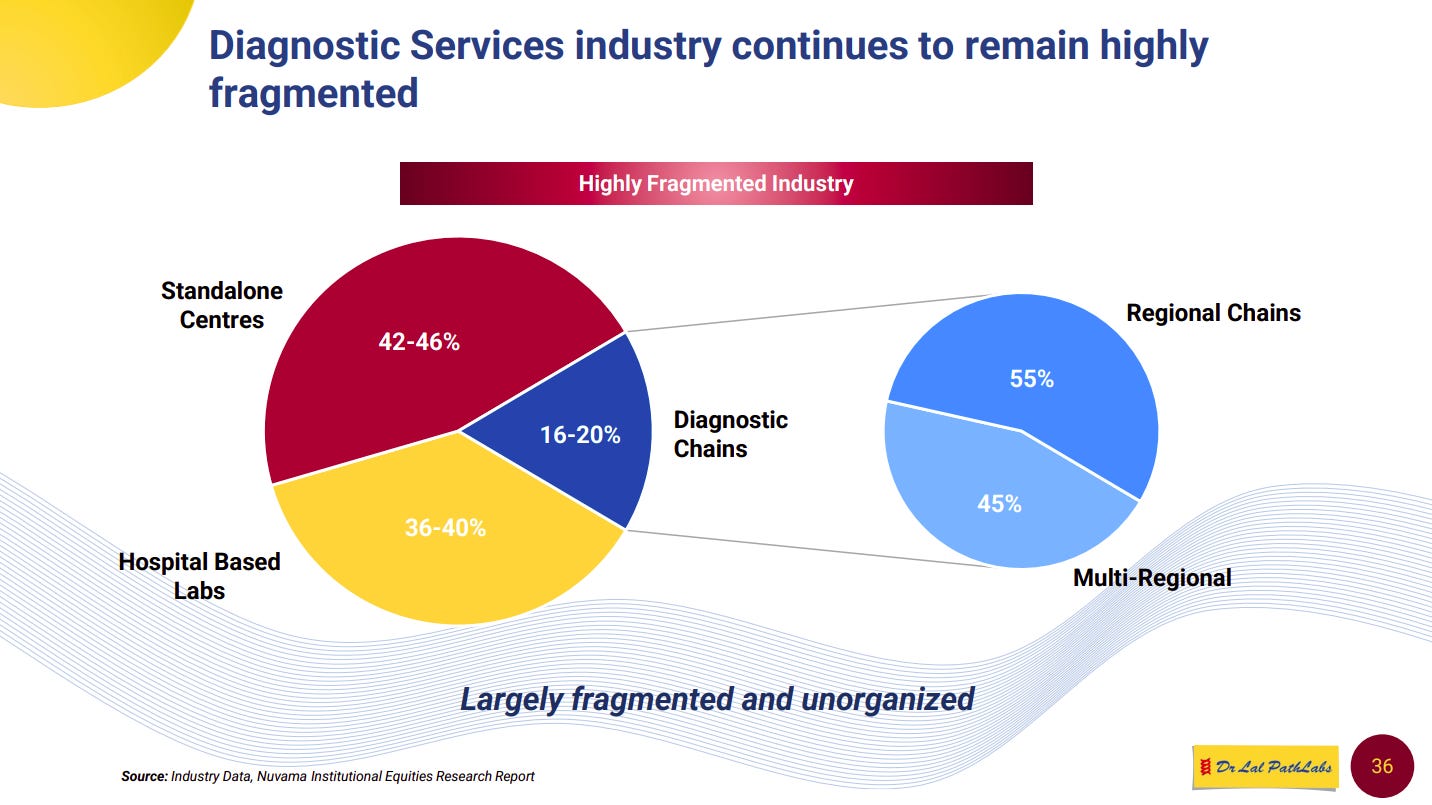 Diagnostic Services industry continues to remain highly fragmented

Highly Fragmented Industry

Standalone Centres

42-46%

16-20%

Diagnostic Chains

36-40%

Hospital Based Labs

Regional Chains

55%

45%

Multi-Regional

Largely fragmented and unorganized

Source: Industry Data, Nuvama Institutional Equities Research Report

Dr Lal PathLabs

36